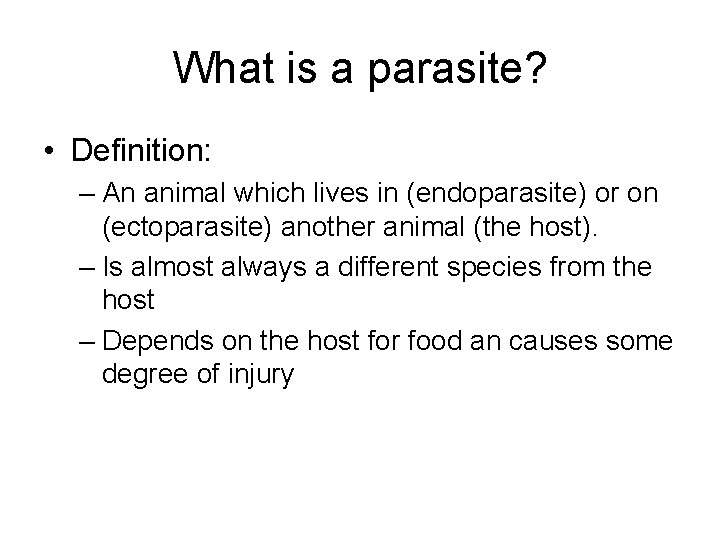 What is a parasite?

• Definition:

– An animal which lives in (endoparasite) or on (ectoparasite) another animal (the host).

– Is almost always a different species from the host

– Depends on the host for food an causes some degree of injury